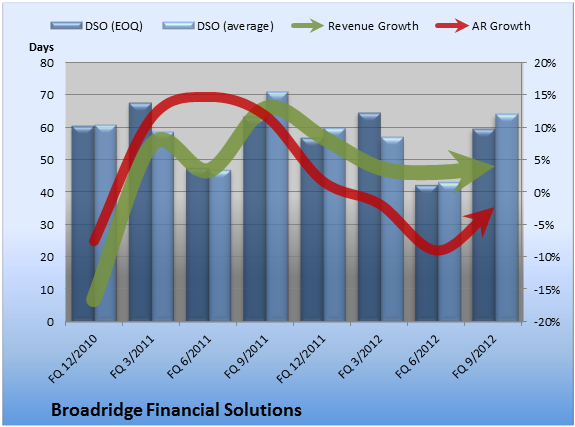 DSO (EOQ) DSO (average) Revenue Growth AR Growth

Days

80
70
60
50
40
30
20
10
0

20%
15%
10%
5%
0%
-5%
-10%
-15%
-20%

FQ 12/2010
FQ 3/2011
FQ 6/2011
FQ 9/2011
FQ 12/2011
FQ 3/2012
FQ 6/2012
FQ 9/2012

Broadridge Financial Solutions